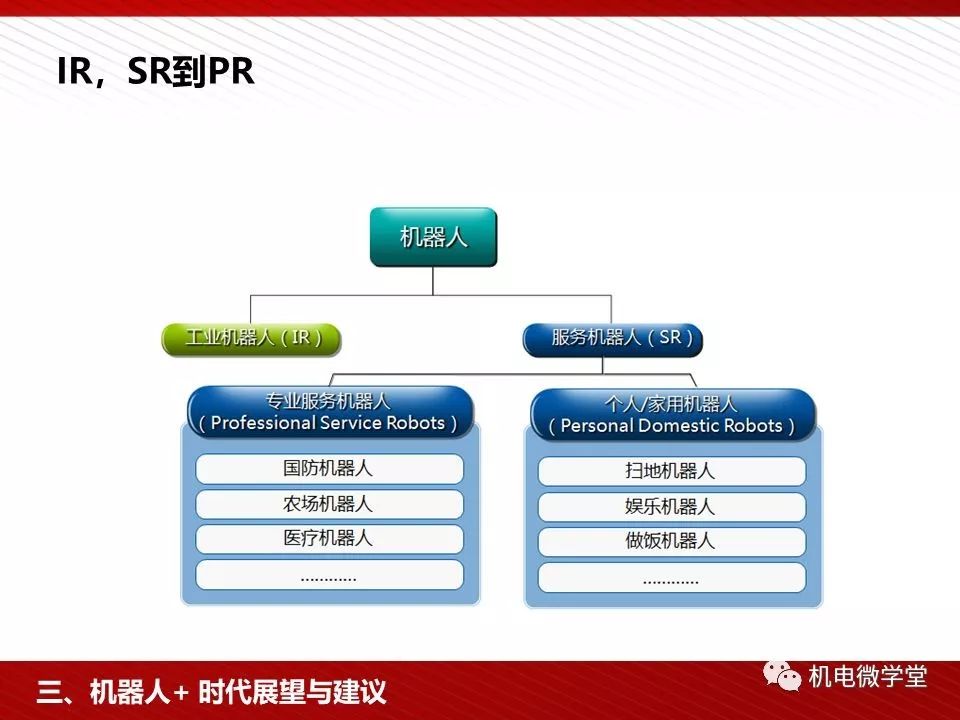 IR，SR到PR

机器人

工业机器人（IR）

服务机器人（SR）

专业服务机器人
（Professional Service Robots）

国防机器人

农场机器人

医疗机器人

…………

个人/家用机器人
（Personal Domestic Robots）

扫地机器人

娱乐机器人

做饭机器人

…………

三、机器人+ 时代展望与建议

机电微学堂